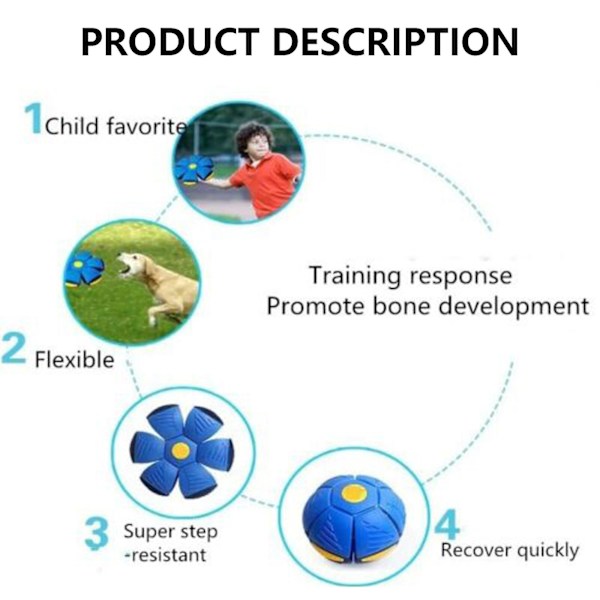 PRODUCT DESCRIPTION

1 Child favorite

Training response
Promote bone development

2 Flexible

3 Super step -resistant

4 Recover quickly